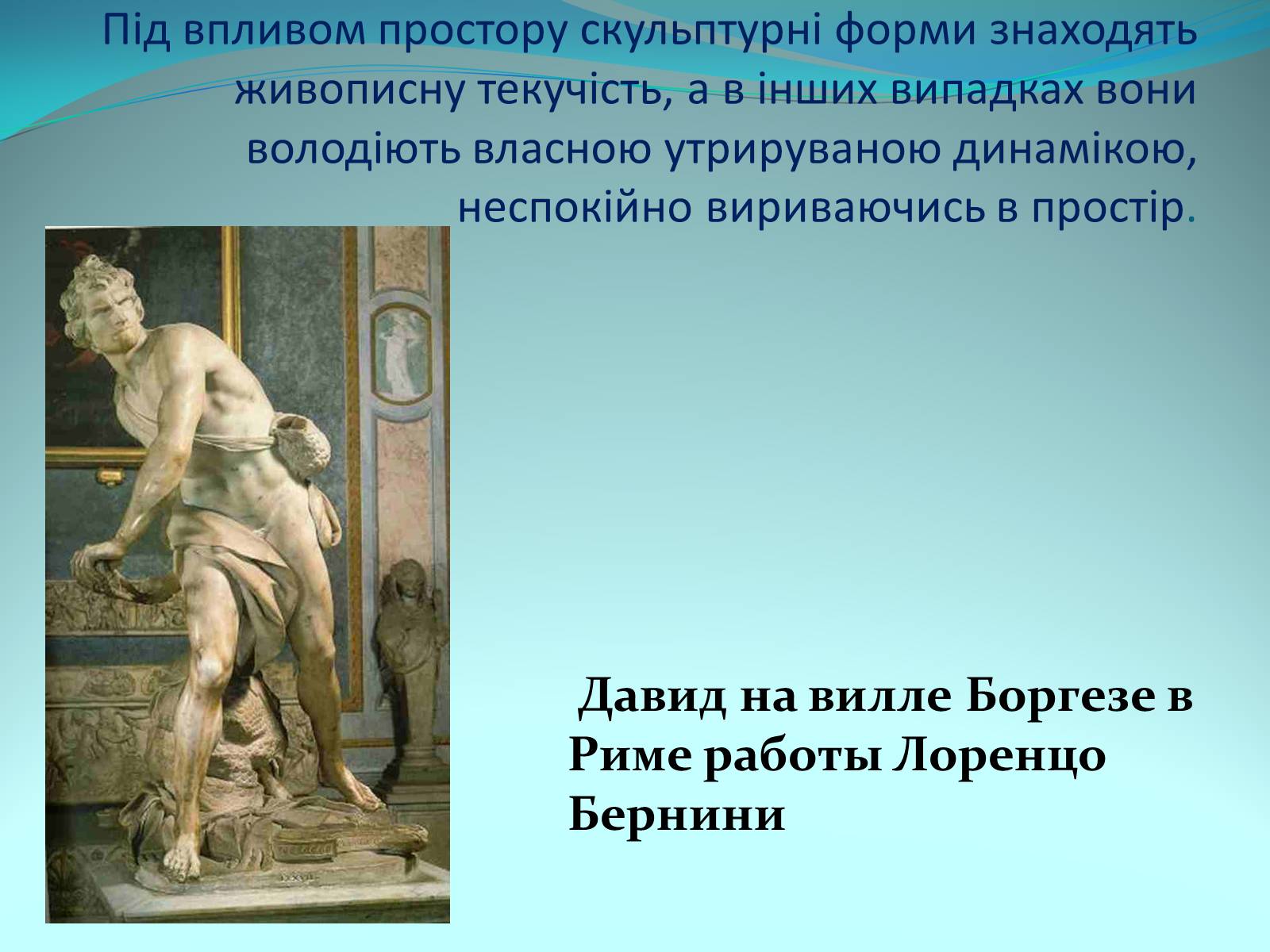 Під впливом простору скульптурні форми знаходять живописну текучість, а в інших випадках вони володіють власною утрируваною динамікою, неспокійно вириваючись в простір.

Давид на вилле Боргезе в Риме работы Лоренцо Бернини